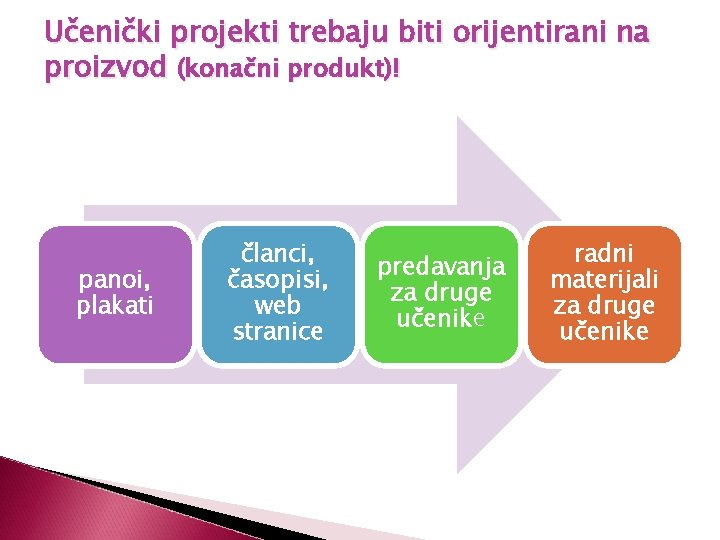 Učenički projekti trebaju biti orijentirani na proizvod (konačni produkt)!

panoi, plakati

članci, časopisi, web stranice

predavanja za druge učenike

radni materijali za druge učenike